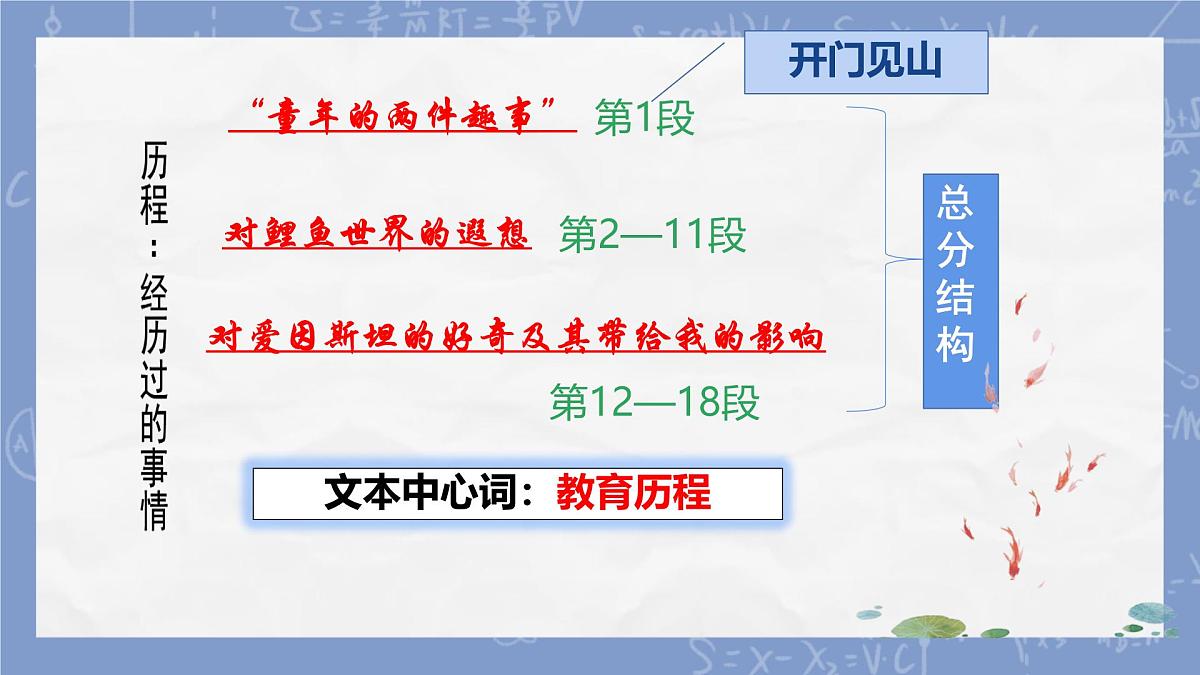 开门见山

历程：经历过的事情

“童年的两件趣事” 第1段

对鲤鱼世界的遐想 第2—11段

对爱因斯坦的好奇及其带给我的影响 第12—18段

总分结构

文本中心词：教育历程